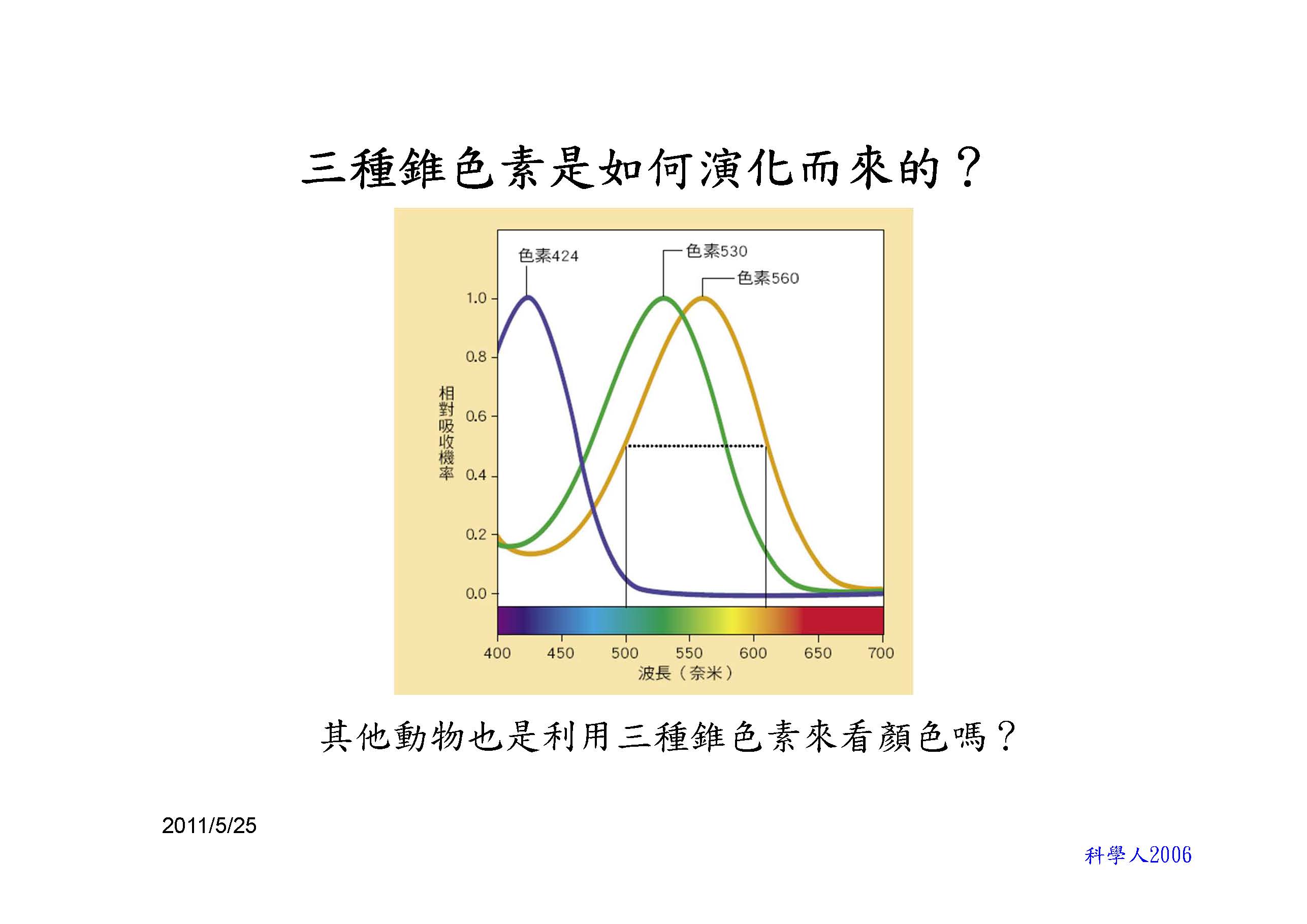 三種錐色素是如何演化而來的？

色素424
色素530
色素560
相對吸收機率
1.0
0.8
0.6
0.4
0.2
0.0
400
450
500
550
600
650
700
波長（奈米）

其他動物也是利用三種錐色素來看顏色嗎？

2011/5/25

科學人2006